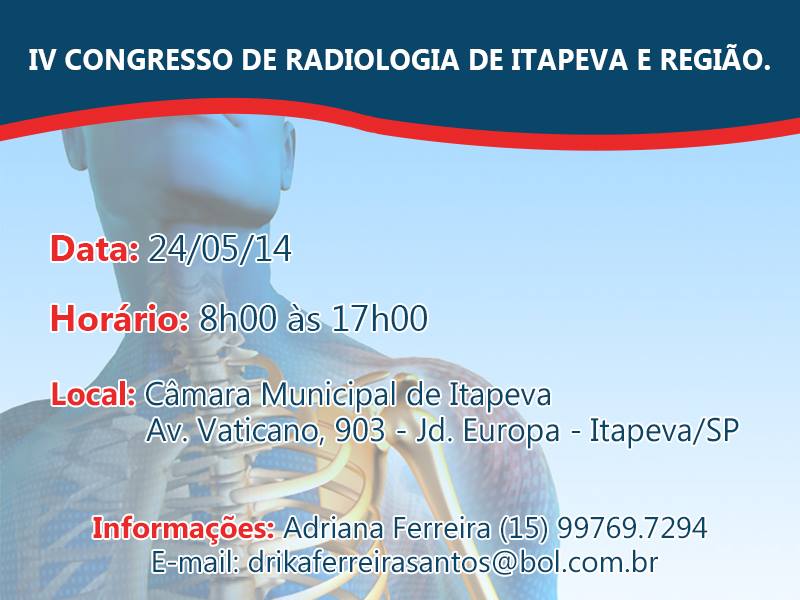 IV CONGRESSO DE RADIOLOGIA DE ITAPEVA E REGIÃO.

Data: 24/05/14

Horário: 8h00 às 17h00

Local: Câmara Municipal de Itapeva
Av. Vaticano, 903 - Jd. Europa - Itapeva/SP

Informações: Adriana Ferreira (15) 99769.7294
E-mail: drikaferreirasantos@bol.com.br